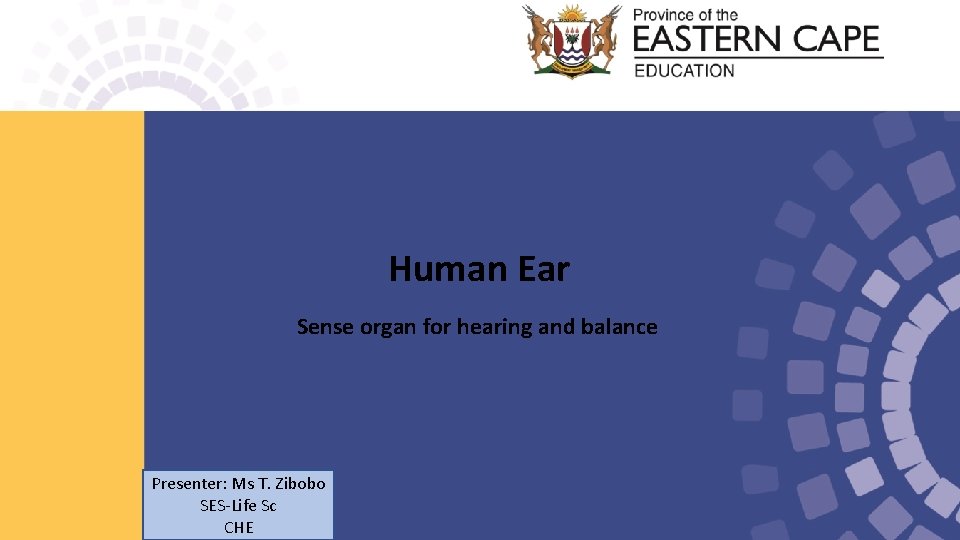 Province of the
EASTERN CAPE
EDUCATION

Human Ear

Sense organ for hearing and balance

Presenter: Ms T. Zibobo
SES-Life Sc
CHE